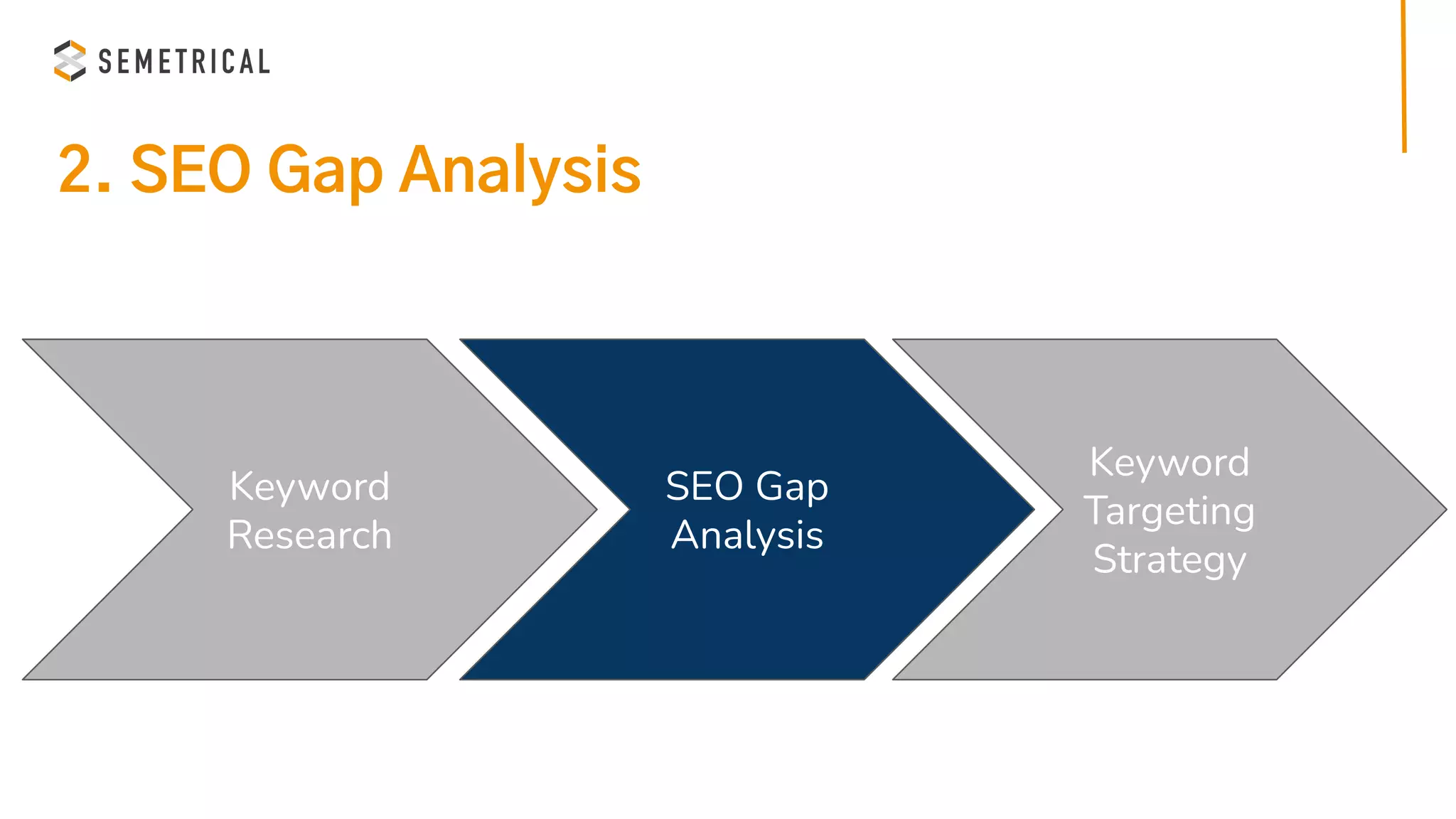 SEMETRICAL

2. SEO Gap Analysis

Keyword Research

SEO Gap Analysis

Keyword Targeting Strategy